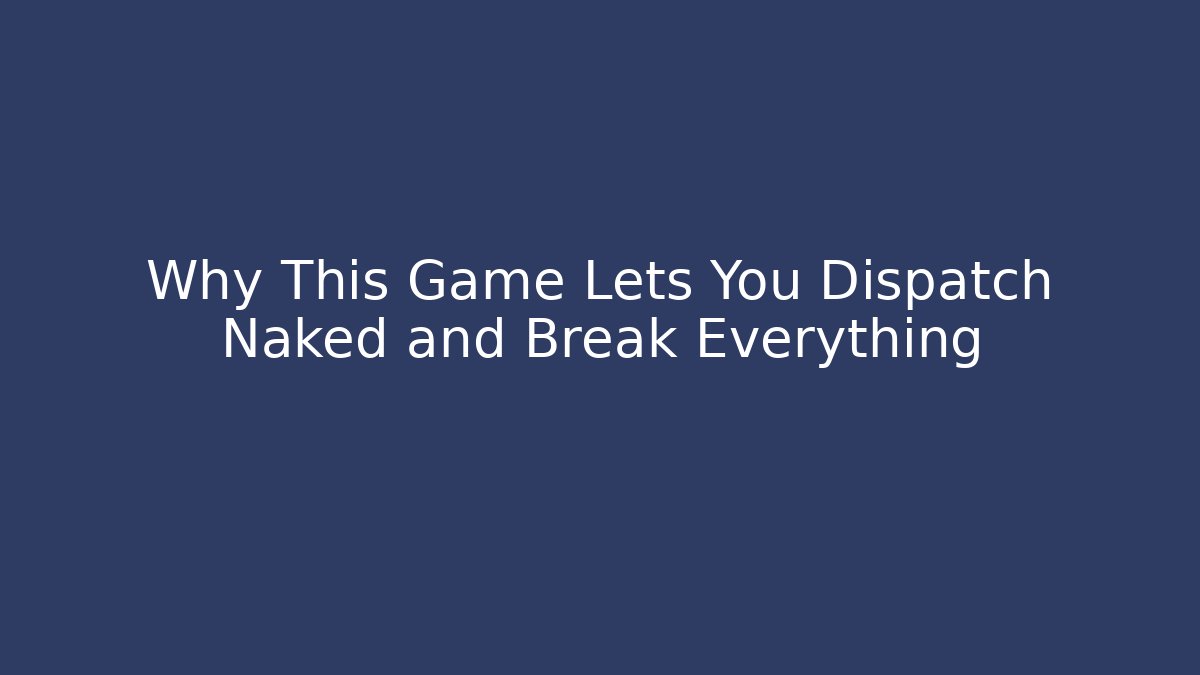 Why This Game Lets You Dispatch Naked and Break Everything